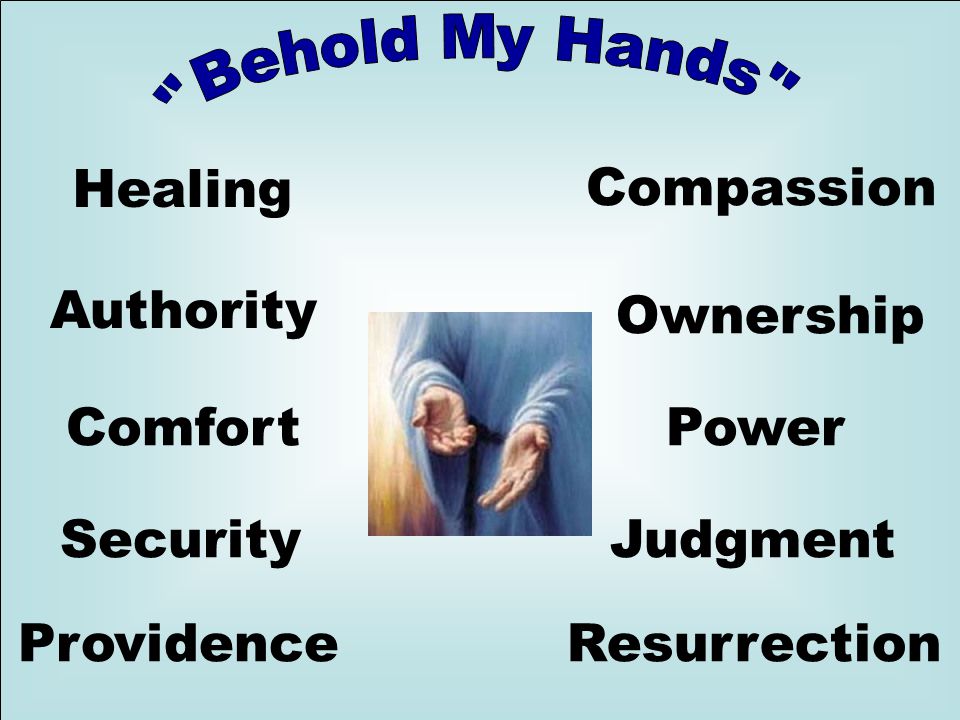 "Behold My Hands"

Healing

Authority

Comfort

Security

Providence

Compassion

Ownership

Power

Judgment

Resurrection